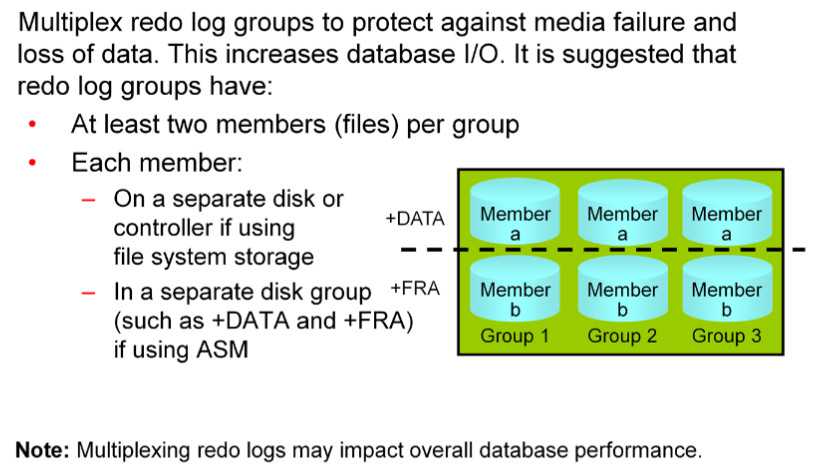 Multiplex redo log groups to protect against media failure and loss of data. This increases database I/O. It is suggested that redo log groups have:

• At least two members (files) per group
• Each member:
- On a separate disk or controller if using file system storage
- In a separate disk group (such as +DATA and +FRA) if using ASM

+DATA
+FRA

Member
a
Member
a
Member
a
Member
b
Member
b
Member
b
Group 1
Group 2
Group 3

Note: Multiplexing redo logs may impact overall database performance.